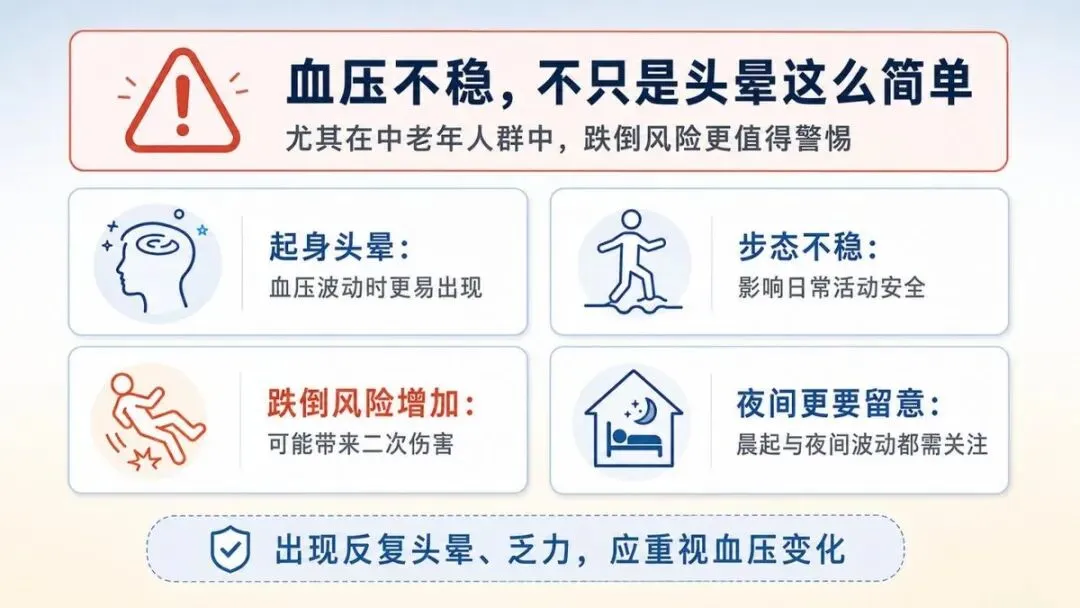 血压不稳，不只是头晕这么简单

尤其在中老年人群中，跌倒风险更值得警惕

起身头晕：
血压波动时更易出现

步态不稳：
影响日常活动安全

跌倒风险增加：
可能带来二次伤害

夜间更要留意：
晨起与夜间波动都需关注

出现反复头晕、乏力，应重视血压变化